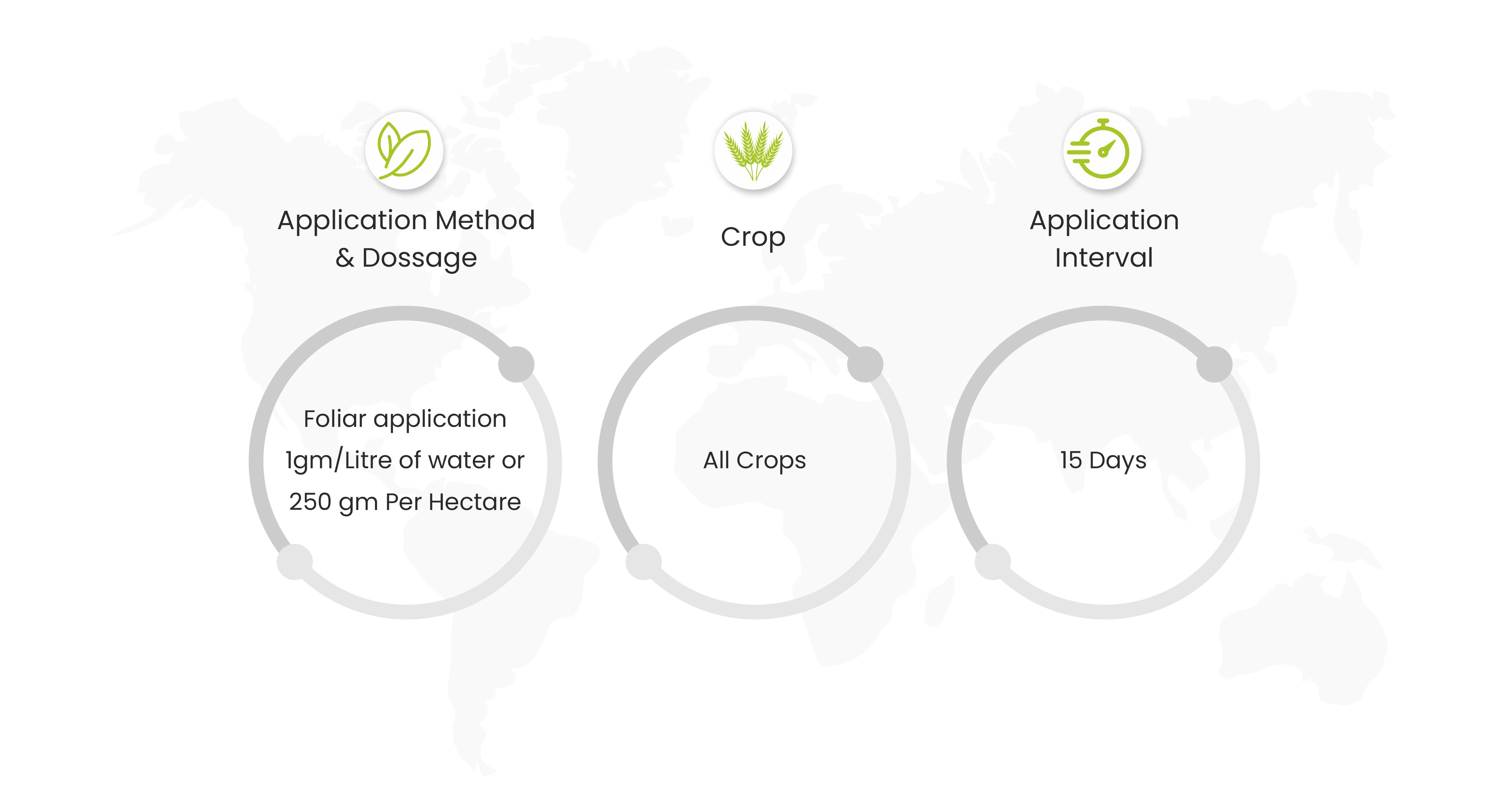 Application Method & Dossage

Foliar application 1gm/Litre of water or 250 gm Per Hectare

Crop

All Crops

Application Interval

15 Days